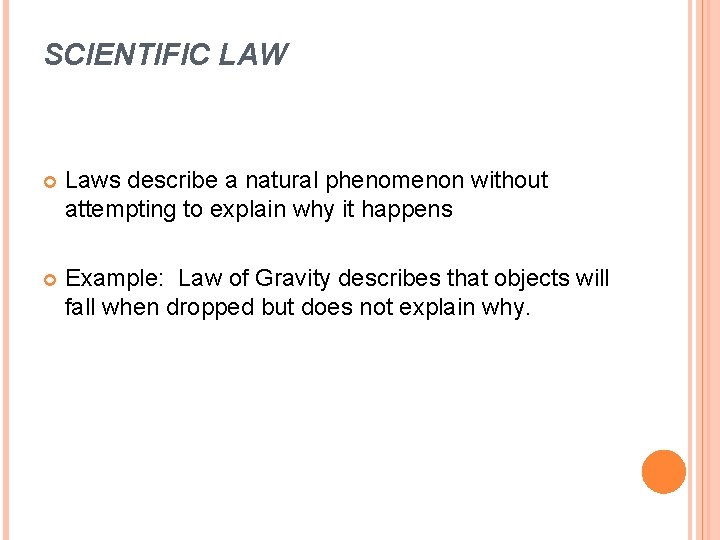 SCIENTIFIC LAW

Laws describe a natural phenomenon without attempting to explain why it happens

Example: Law of Gravity describes that objects will fall when dropped but does not explain why.